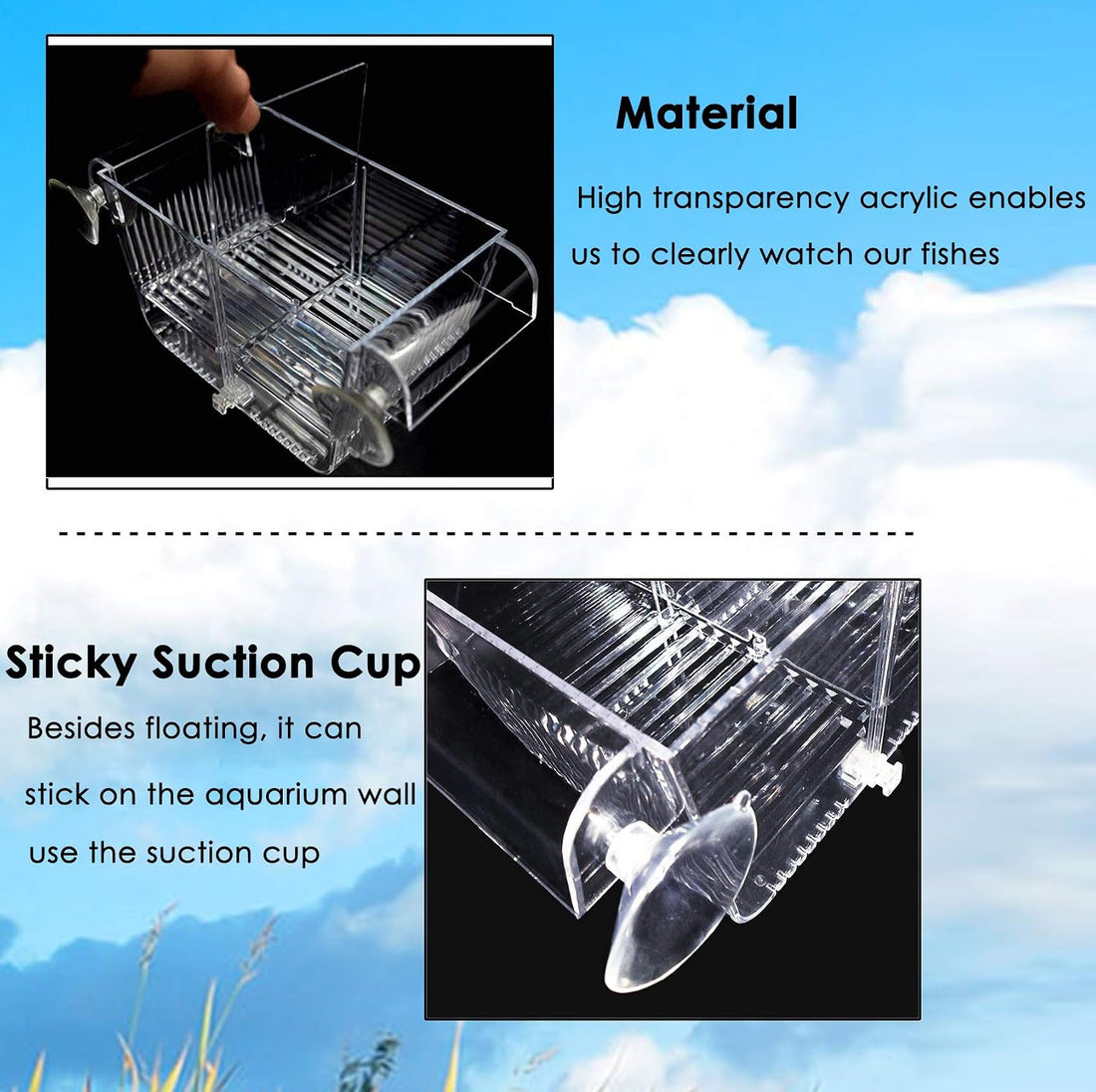 Material

High transparency acrylic enables us to clearly watch our fishes

Sticky Suction Cup

Besides floating, it can stick on the aquarium wall use the suction cup